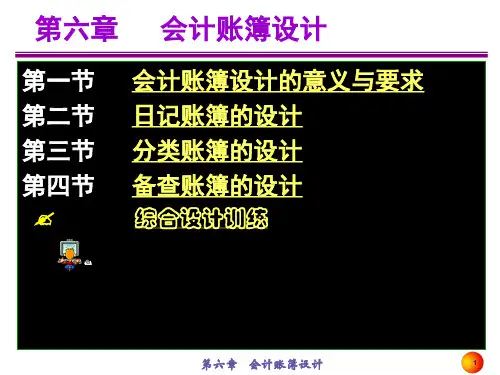 第六章　　会计账簿设计

第一节　　会计账簿设计的意义与要求
第二节　　日记账簿的设计
第三节　　分类账簿的设计
第四节　　备查账簿的设计
综合设计训练

第六章　会计账簿设计

1